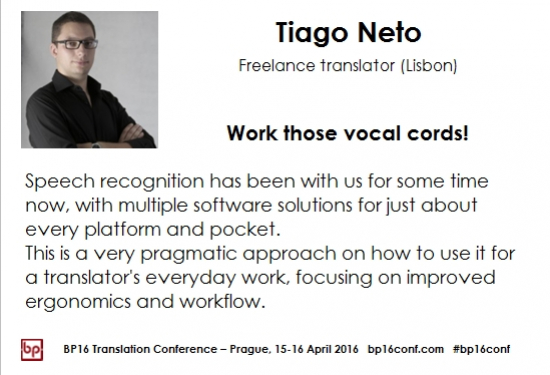 Tiago Neto

Freelance translator (Lisbon)

Work those vocal cords!

Speech recognition has been with us for some time now, with multiple software solutions for just about every platform and pocket.
This is a very pragmatic approach on how to use it for a translator's everyday work, focusing on improved ergonomics and workflow.

bp

BP16 Translation Conference – Prague, 15-16 April 2016 bp16conf.com #bp16conf